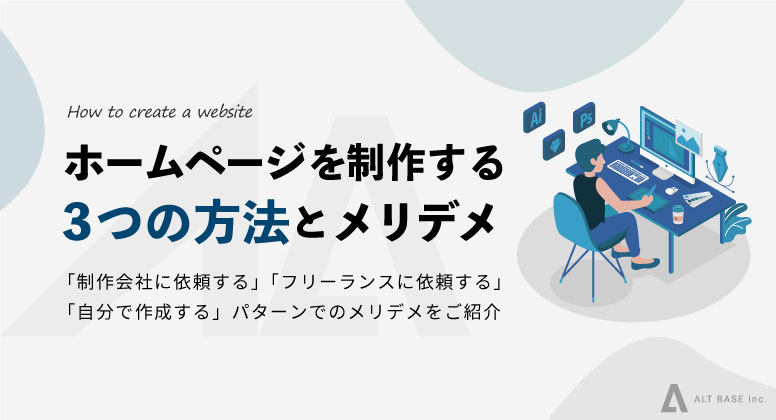 How to create a website

ホームページを制作する
3つの方法とメリデメ

「制作会社に依頼する」「フリーランスに依頼する」
「自分で作成する」パターンでのメリデメをご紹介

Ai
Ps

ALT BASE Inc.